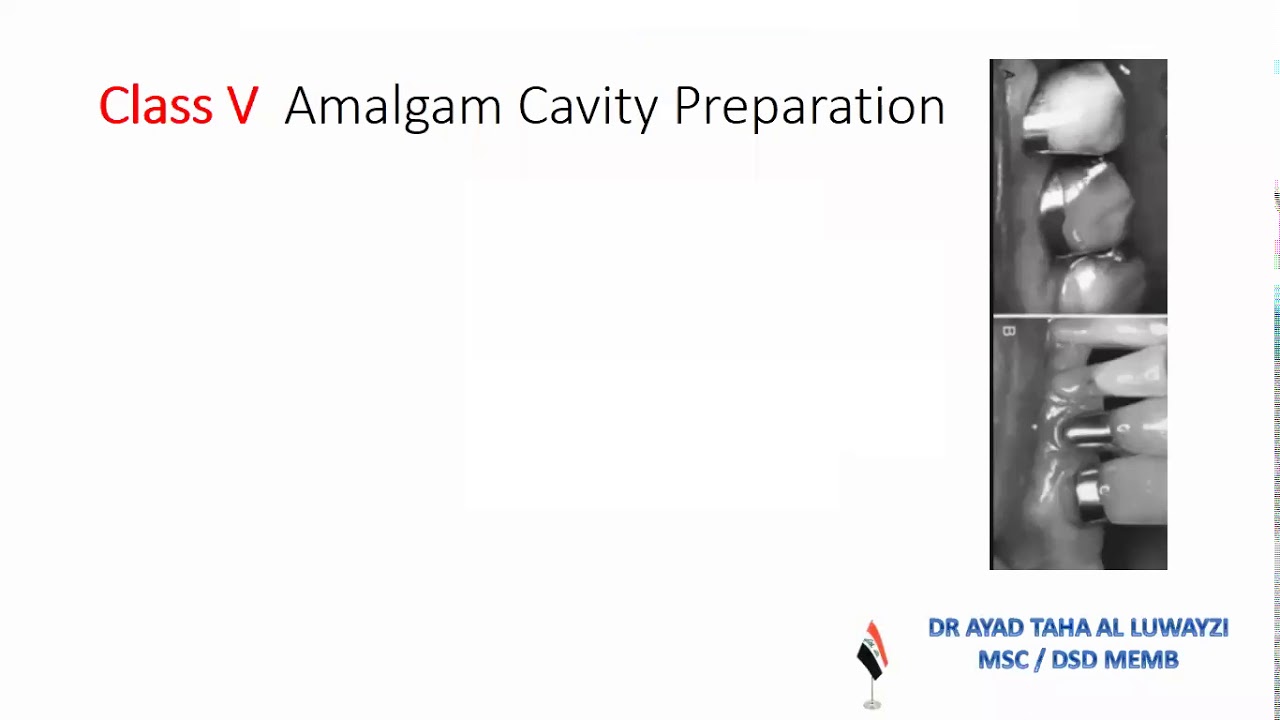 Class V Amalgam Cavity Preparation

A

B

DR AYAD TAHA AL LUWAYZI
MSC / DSD MEMB